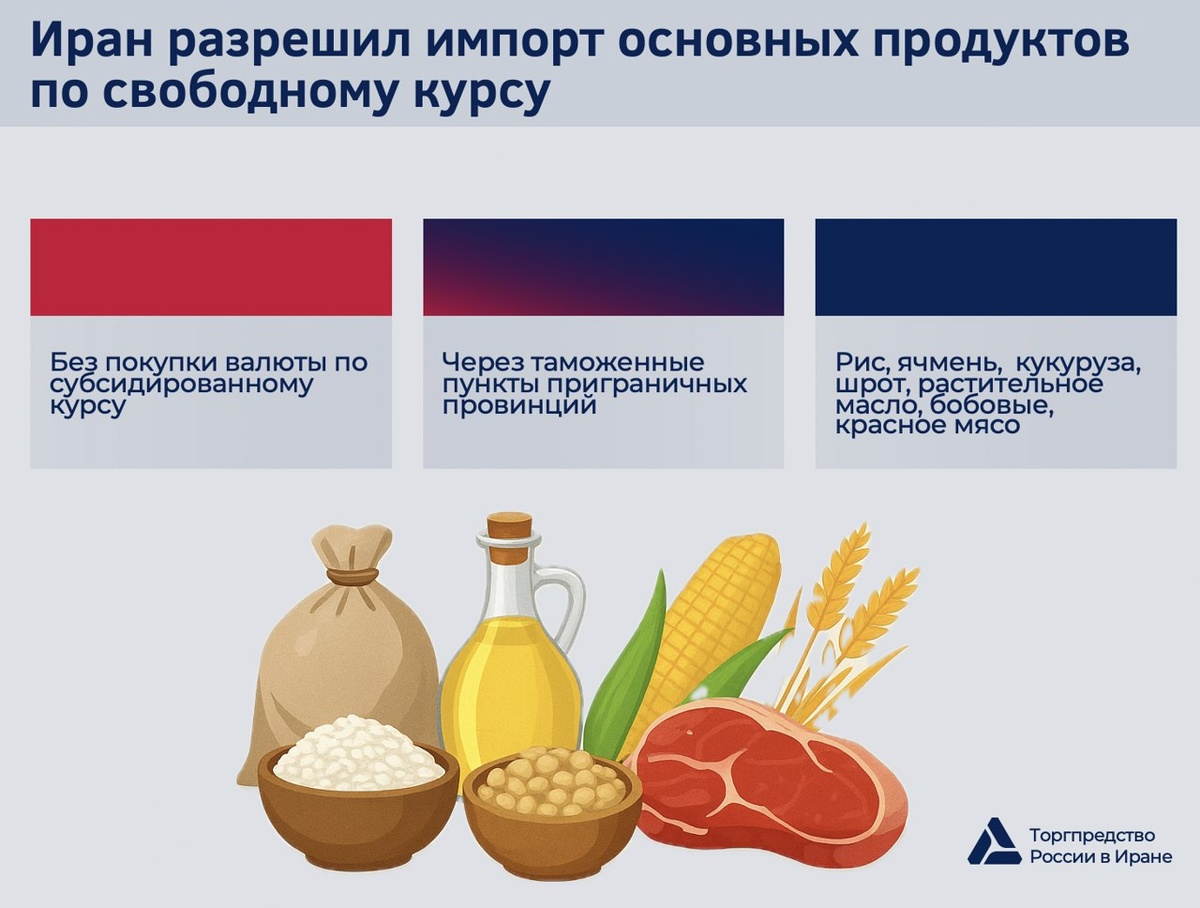 Иран разрешил импорт основных продуктов по свободному курсу

Без покупки валюты по субсидированному курсу

Через таможенные пункты приграничных провинций

Рис, ячмень, кукуруза, шрот, растительное масло, бобовые, красное мясо

Торгпредство России в Иране